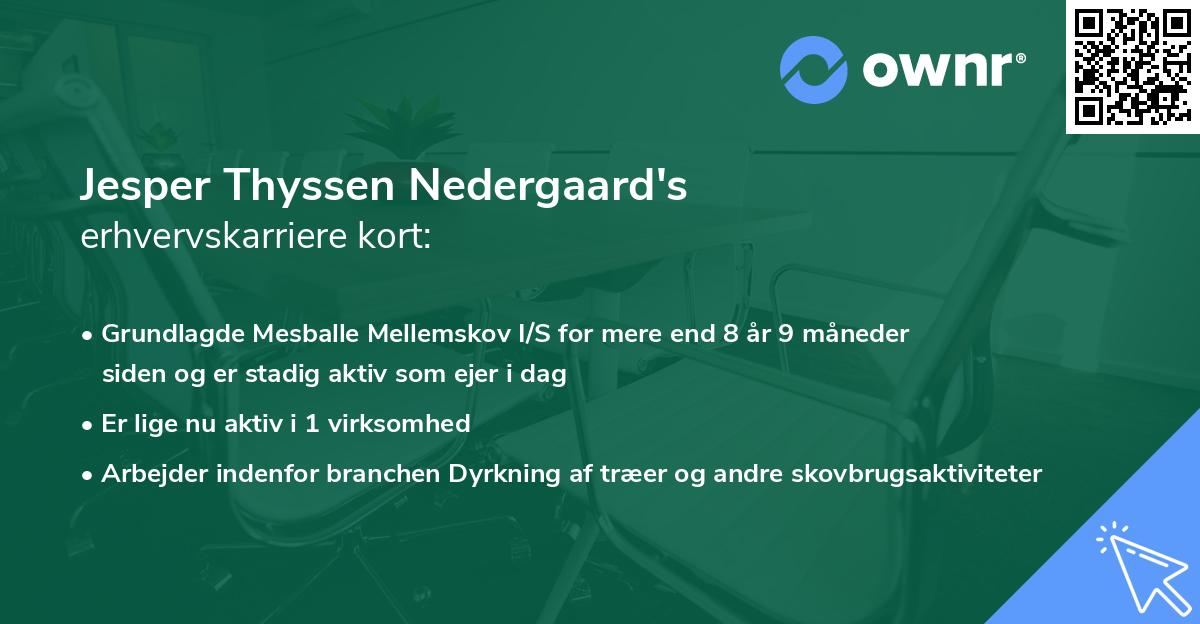 ownr®

Jesper Thyssen Nedergaard's erhvervskarriere kort:

• Grundlagde Mesballe Mellemskov I/S for mere end 8 år 9 måneder siden og er stadig aktiv som ejer i dag
• Er lige nu aktiv i 1 virksomhed
• Arbejder indenfor branchen Dyrkning af træer og andre skovbrugsaktiviteter